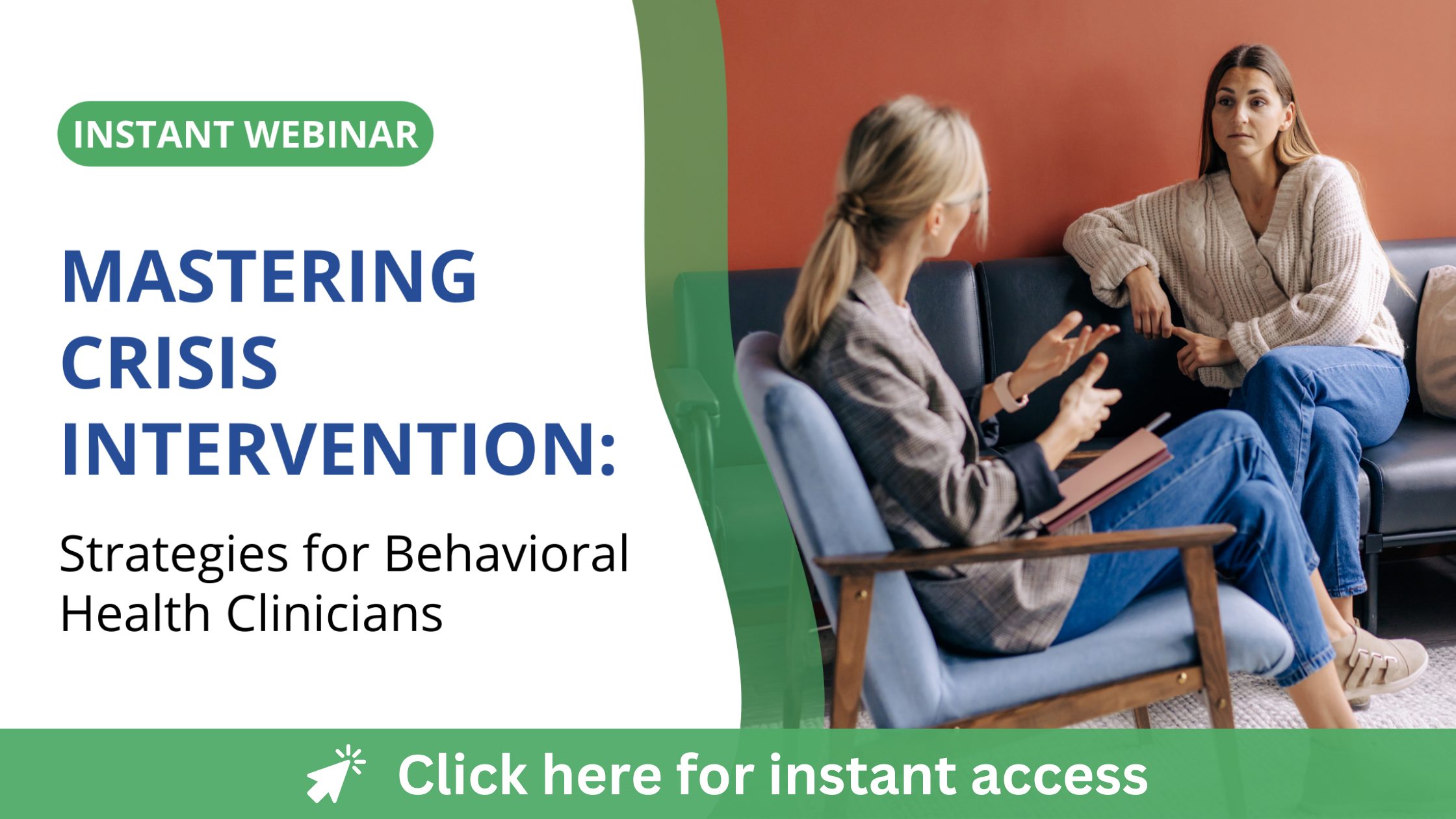 INSTANT WEBINAR

MASTERING CRISIS INTERVENTION:

Strategies for Behavioral Health Clinicians

Click here for instant access